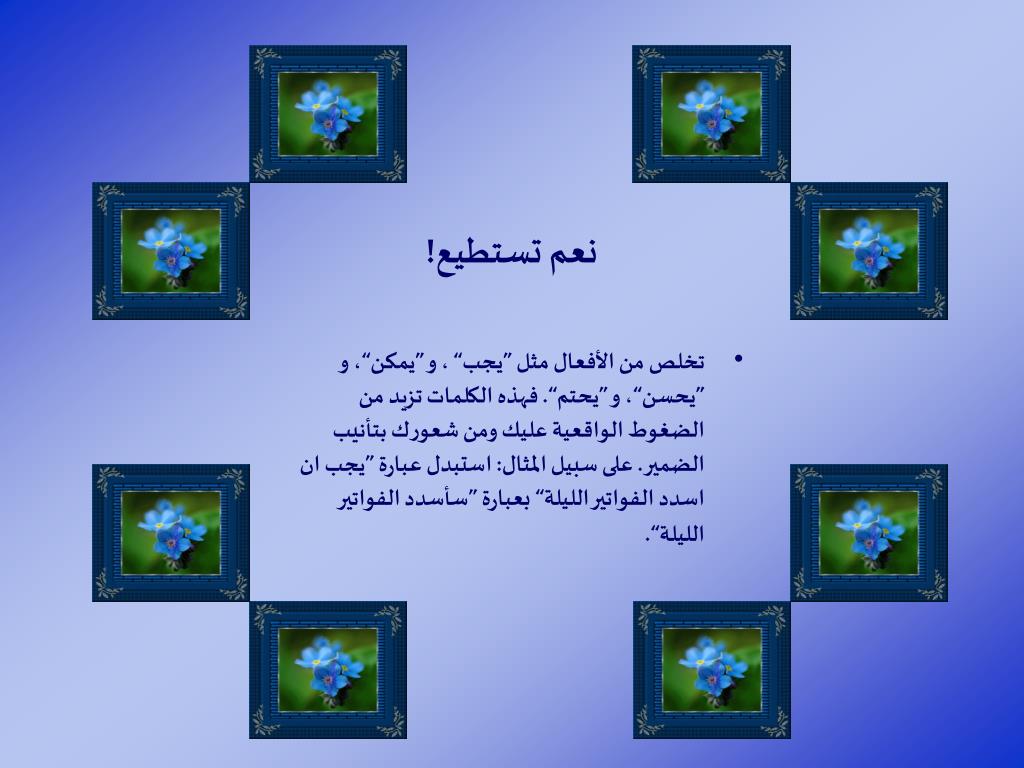 نعم تستطيع!

• تخلص من الأفعال مثل "يجب" ، و"يمكن"، و "يحسن"، و"يحتم". فهذه الكلمات تزيد من الضغوط الواقعية عليك ومن شعورك بتأنيب الضمير. على سبيل المثال: استبدل عبارة "يجب ان اسدد الفواتير الليلة" بعبارة "سأسدد الفواتير الليلة".